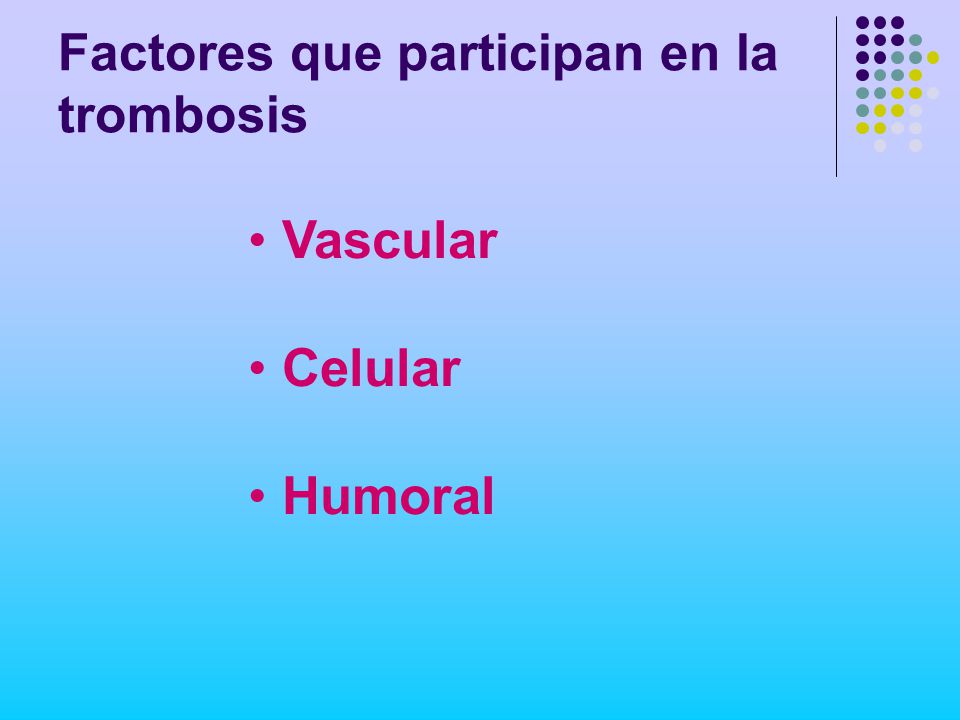 Factores que participan en la trombosis

• Vascular

• Celular

• Humoral